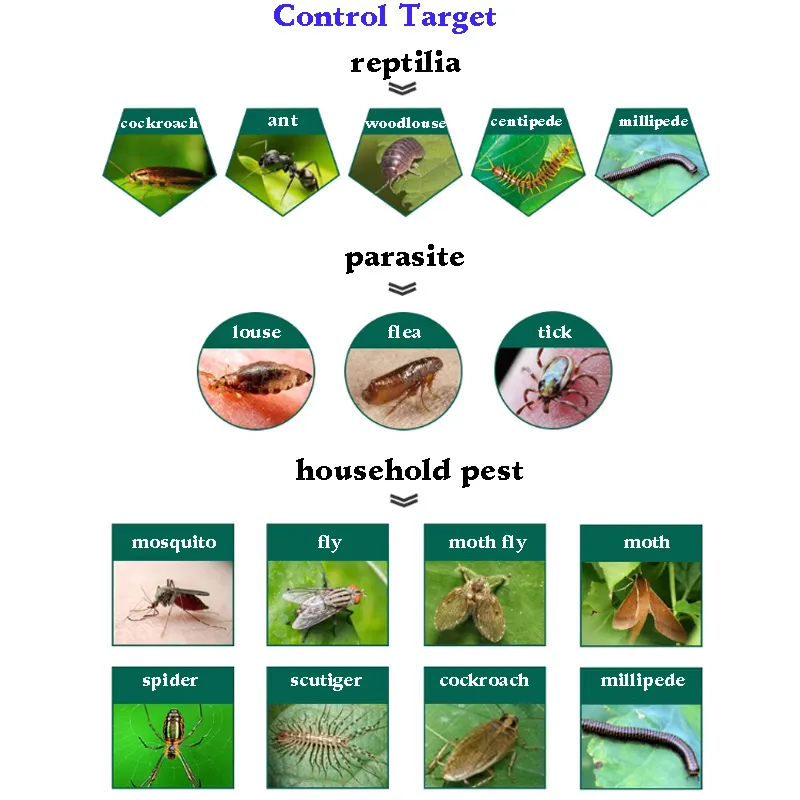 Control Target

reptilia

cockroach

ant

woodlouse

centipede

millipede

parasite

louse

flea

tick

household pest

mosquito

fly

moth fly

moth

spider

scutiger

cockroach

millipede